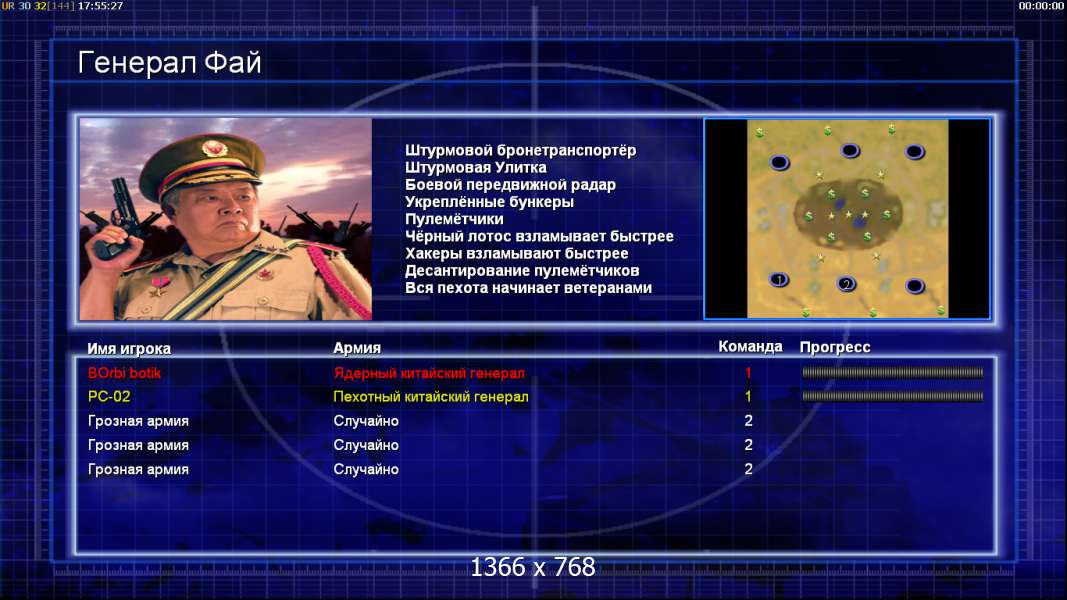 UR 30 32[144] 17:55:27

00:00:00

Генерал Фай

Штурмовой бронетранспортёр
Штурмовая Улитка
Боевой передвижной радар
Укреплённые бункеры
Пулемётчики
Чёрный лотос взламывает быстрее
Хакеры взламывают быстрее
Десантирование пулемётчиков
Вся пехота начинает ветеранами

1
2

| Имя игрока | Армия | Команда | Прогресс |
|---|---|---|---|
| BOrbi botik | Ядерный китайский генерал | 1 | |
| PC-02 | Пехотный китайский генерал | 1 | |
| Грозная армия | Случайно | 2 | |
| Грозная армия | Случайно | 2 | |
| Грозная армия | Случайно | 2 | |

1366 x 768